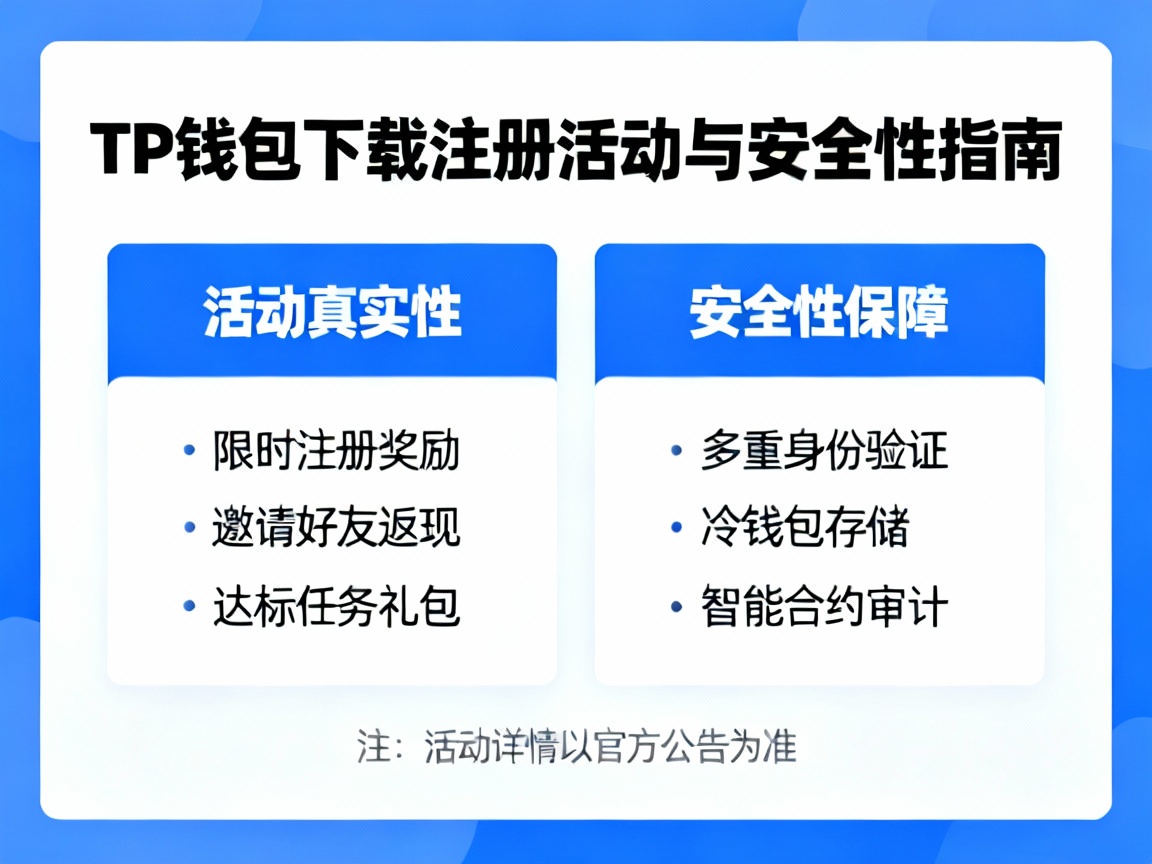 TP钱包下载注册活动与安全性指南

活动真实性

• 限时注册奖励
• 邀请好友返现
• 达标任务礼包

安全性保障

• 多重身份验证
• 冷钱包存储
• 智能合约审计

注：活动详情以官方公告为准